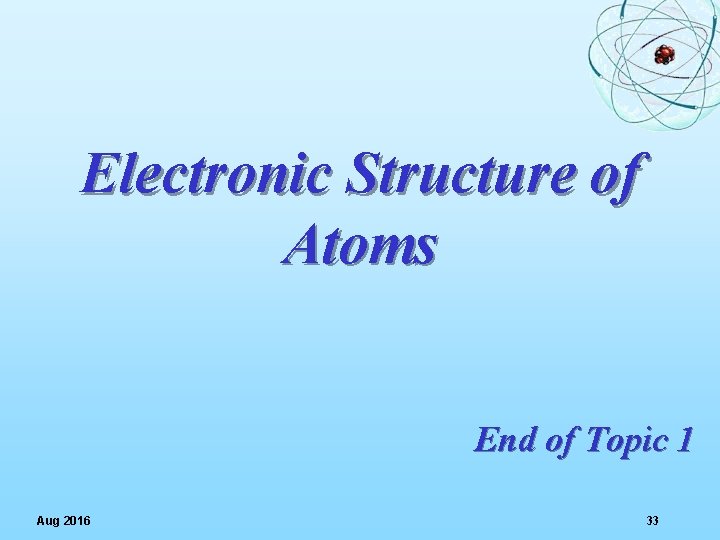 Electronic Structure of Atoms

End of Topic 1

Aug 2016

33